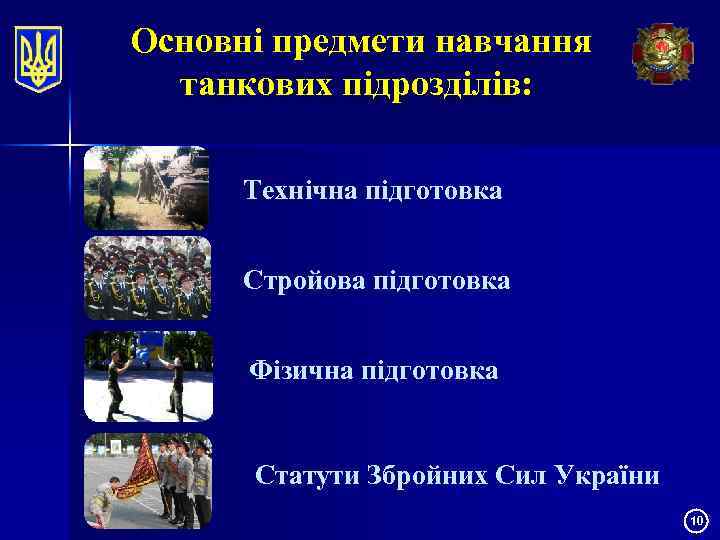 Основні предмети навчання танкових підрозділів:

Технічна підготовка

Стройова підготовка

Фізична підготовка

Статути Збройних Сил України

10